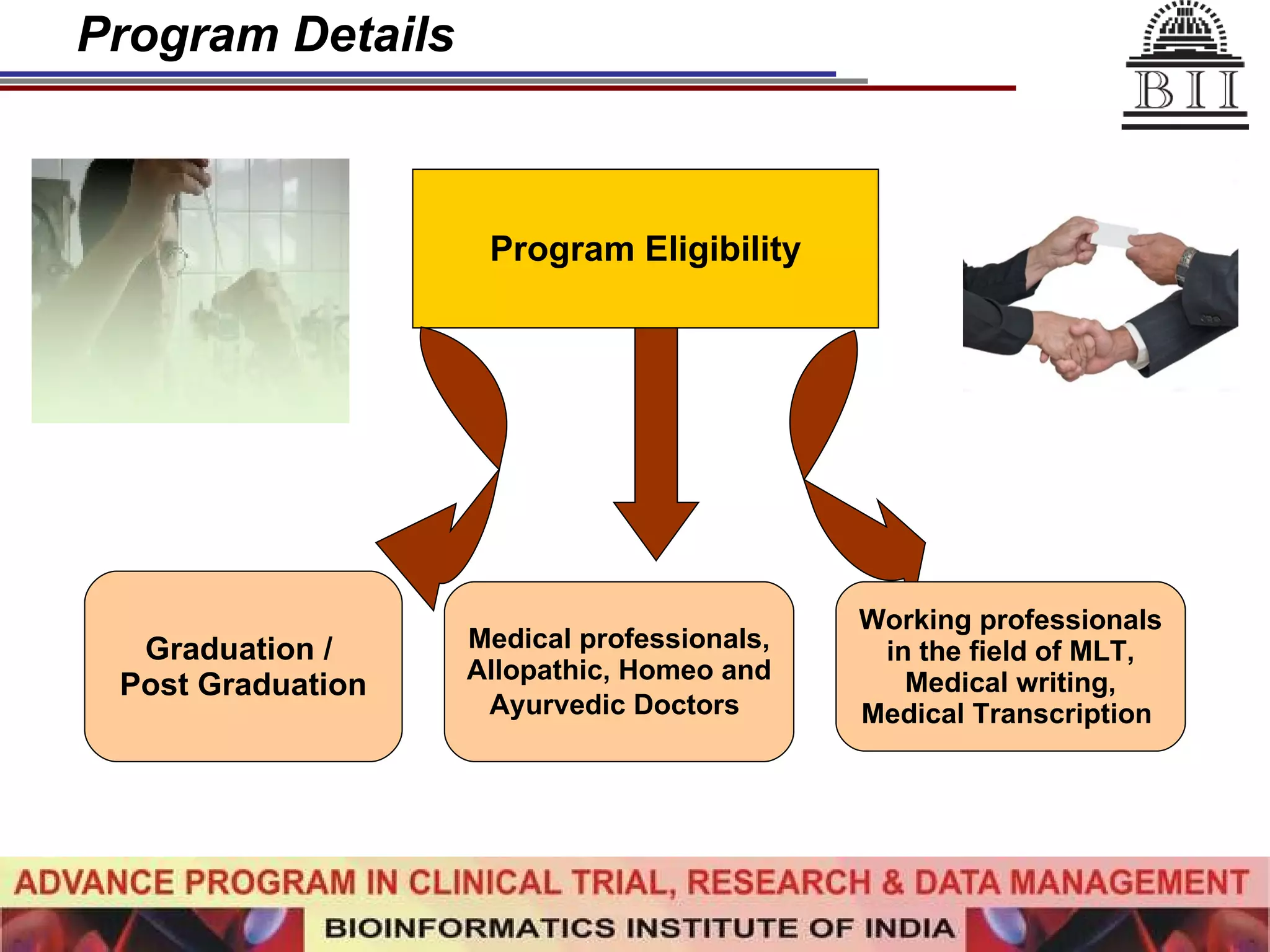 Program Details

BII

Program Eligibility

Graduation / Post Graduation

Medical professionals, Allopathic, Homeo and Ayurvedic Doctors

Working professionals in the field of MLT, Medical writing, Medical Transcription

ADVANCE PROGRAM IN CLINICAL TRIAL, RESEARCH & DATA MANAGEMENT

BIOINFORMATICS INSTITUTE OF INDIA